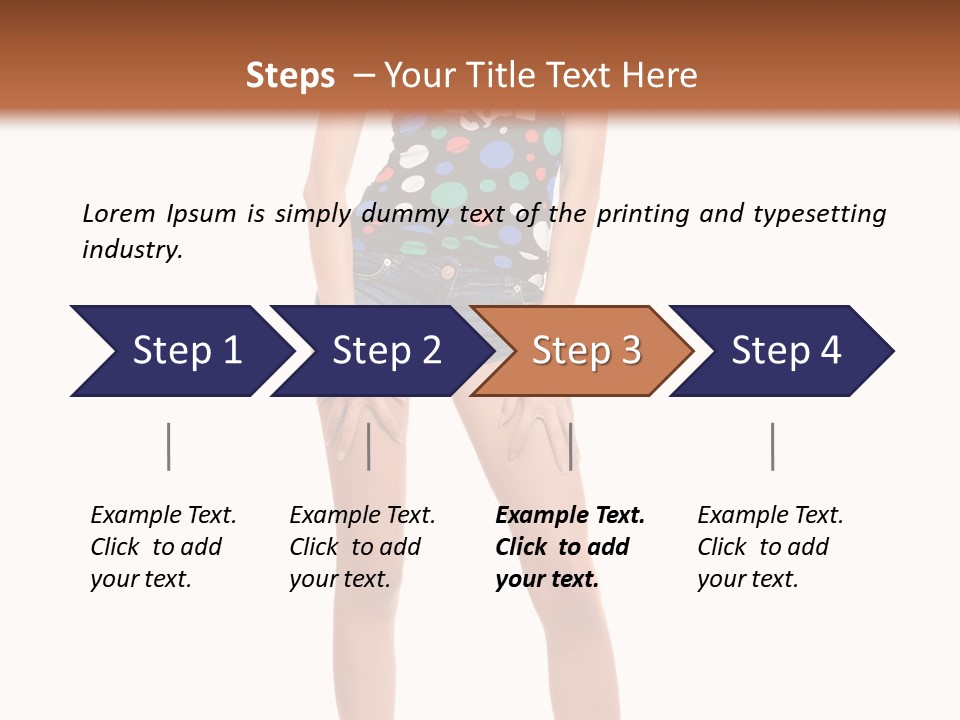 Steps – Your Title Text Here

Lorem Ipsum is simply dummy text of the printing and typesetting industry.

Step 1

Step 2

Step 3

Step 4

Example Text. Click to add your text.

Example Text. Click to add your text.

Example Text. Click to add your text.

Example Text. Click to add your text.